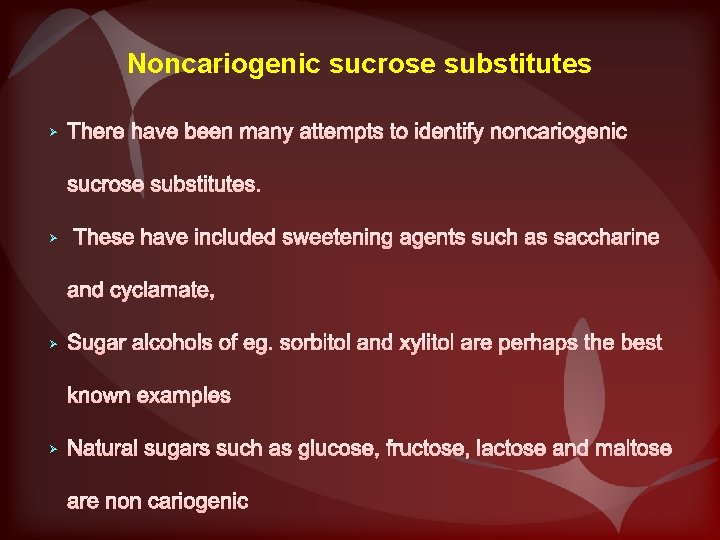 Noncariogenic sucrose substitutes

➢ There have been many attempts to identify noncariogenic sucrose substitutes.

➢ These have included sweetening agents such as saccharine and cyclamate,

➢ Sugar alcohols of eg. sorbitol and xylitol are perhaps the best known examples

➢ Natural sugars such as glucose, fructose, lactose and maltose are non cariogenic